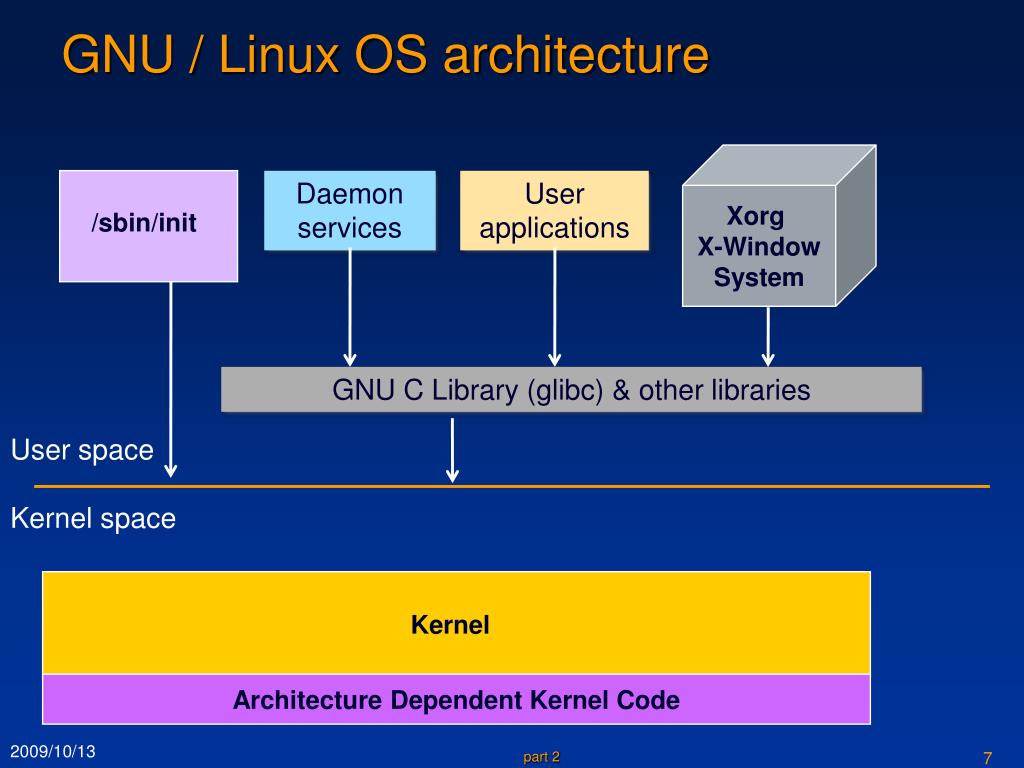 GNU / Linux OS architecture

/sbin/init

Daemon services

User applications

Xorg X-Window System

GNU C Library (glibc) & other libraries

User space

Kernel space

Kernel

Architecture Dependent Kernel Code

2009/10/13

part 2

7